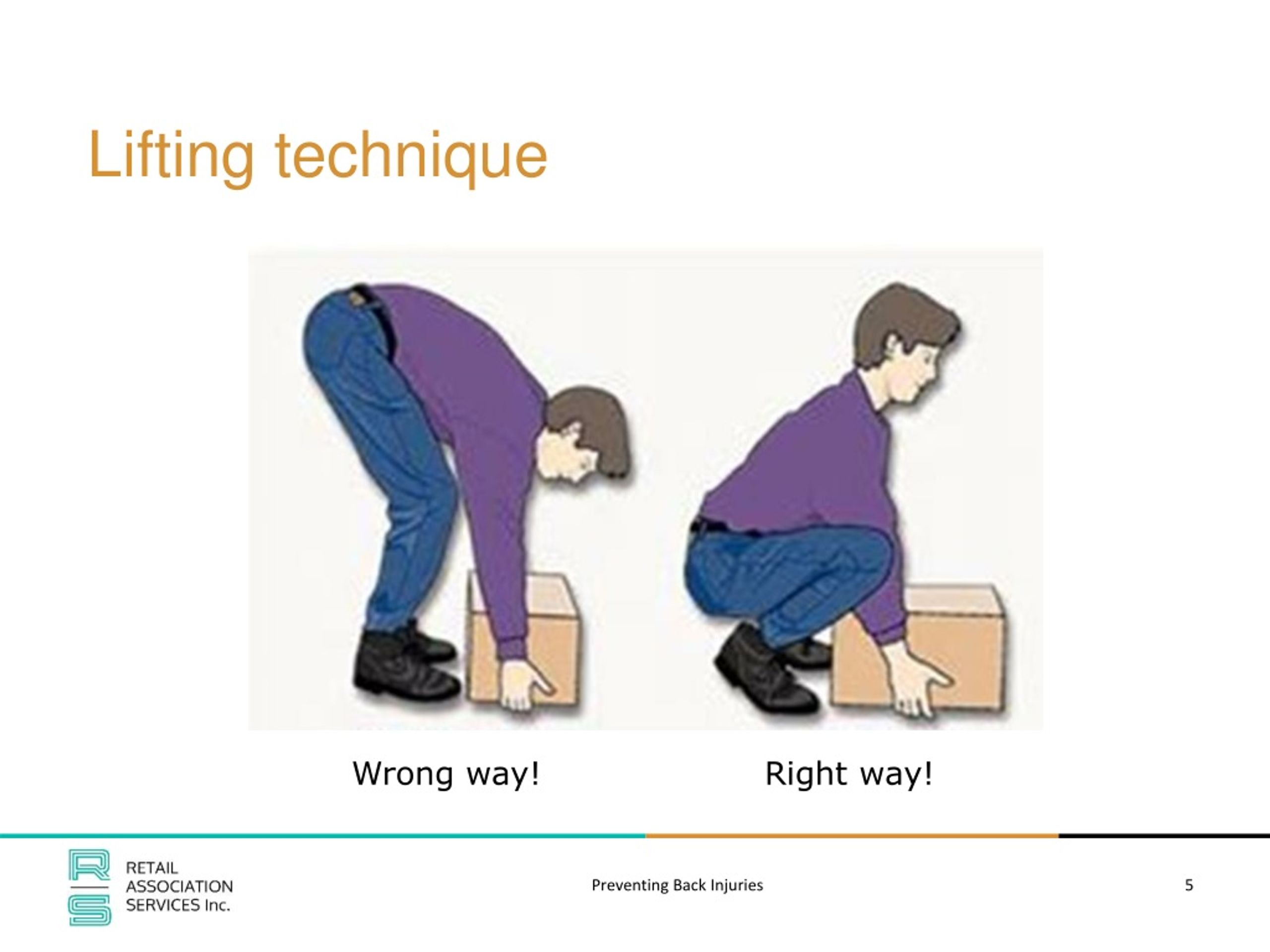 Lifting technique

Wrong way!

Right way!

R S RETAIL ASSOCIATION SERVICES Inc.

Preventing Back Injuries

5